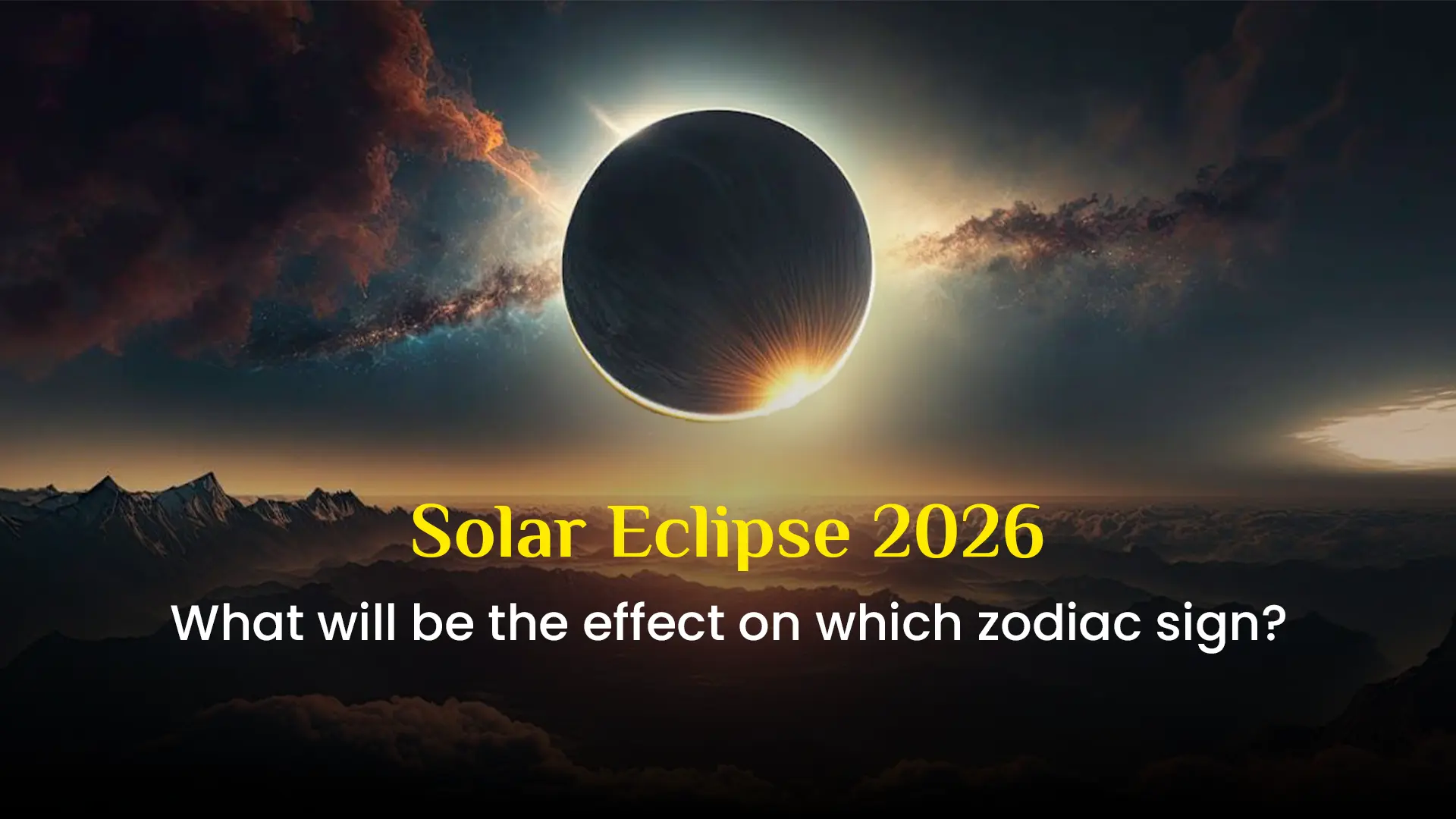 Solar Eclipse 2026

What will be the effect on which zodiac sign?